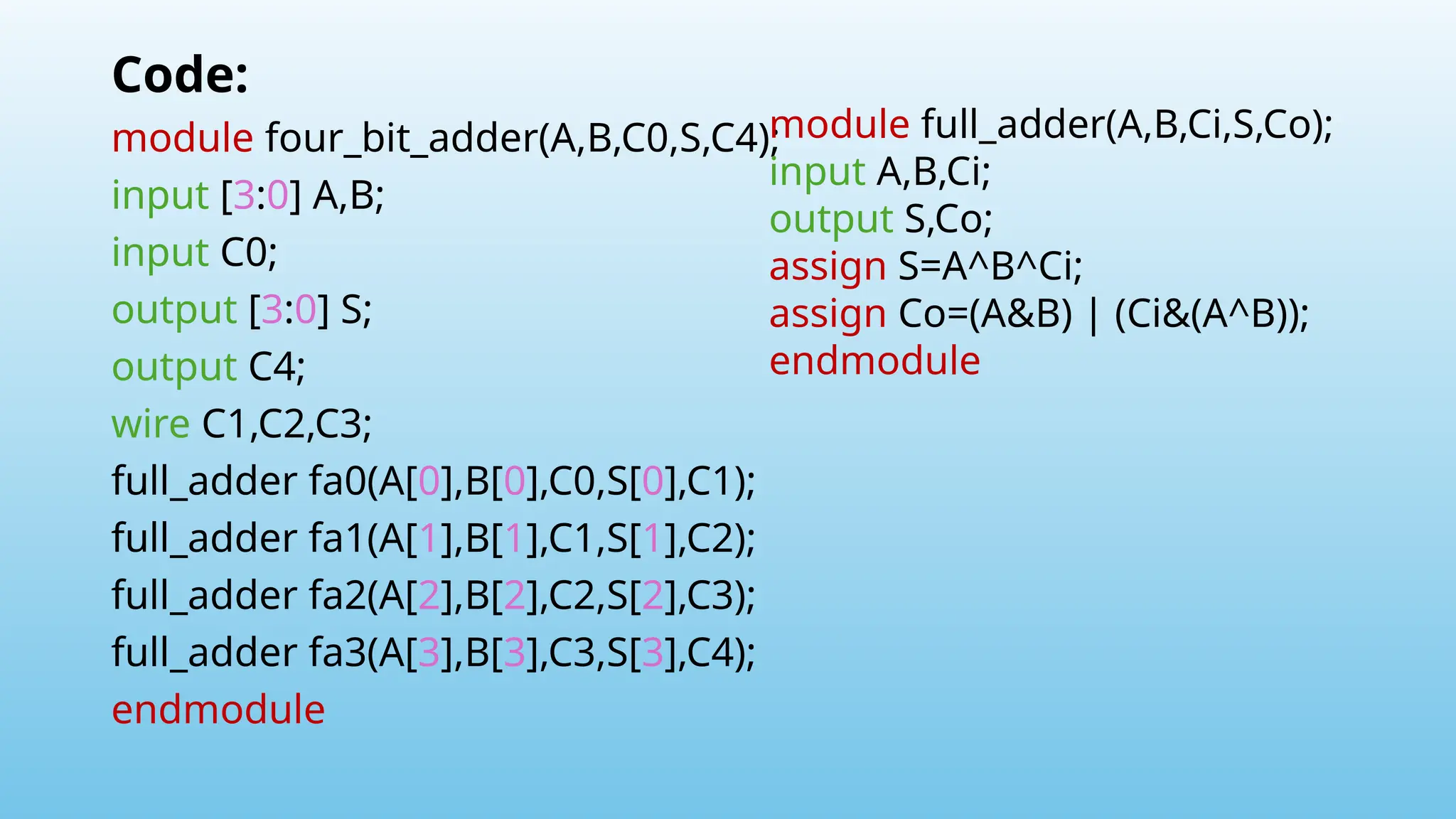 Code:

module four_bit_adder(A,B,C0,S,C4);
input [3:0] A,B;
input C0;
output [3:0] S;
output C4;
wire C1,C2,C3;
full_adder fa0(A[0],B[0],C0,S[0],C1);
full_adder fa1(A[1],B[1],C1,S[1],C2);
full_adder fa2(A[2],B[2],C2,S[2],C3);
full_adder fa3(A[3],B[3],C3,S[3],C4);
endmodule

module full_adder(A,B,Ci,S,Co);
input A,B,Ci;
output S,Co;
assign S=A^B^Ci;
assign Co=(A&B) | (Ci&(A^B));
endmodule